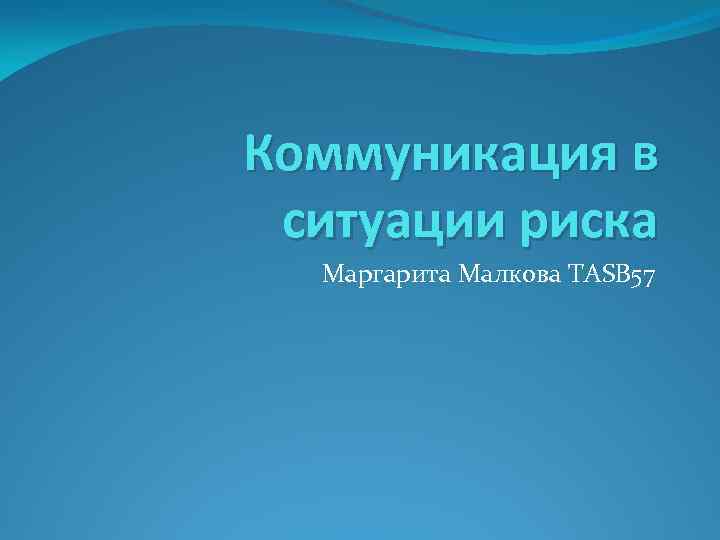 Коммуникация в ситуации риска

Маргарита Малкова TASB57